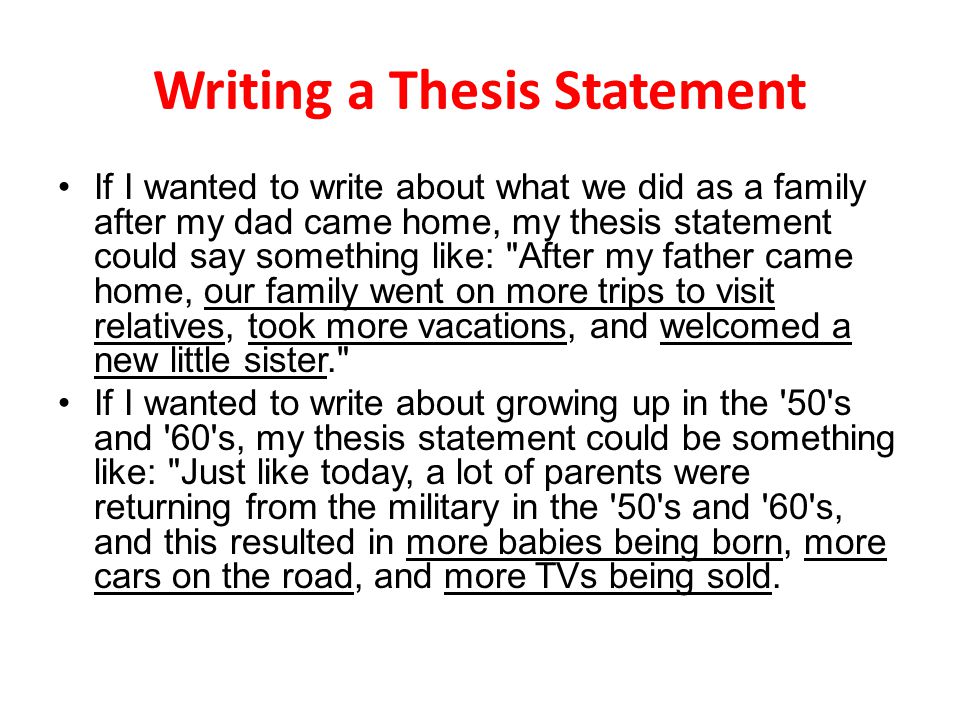 Writing a Thesis Statement

• If I wanted to write about what we did as a family after my dad came home, my thesis statement could say something like: "After my father came home, our family went on more trips to visit relatives, took more vacations, and welcomed a new little sister."

• If I wanted to write about growing up in the '50's and '60's, my thesis statement could be something like: "Just like today, a lot of parents were returning from the military in the '50's and '60's, and this resulted in more babies being born, more cars on the road, and more TVs being sold.